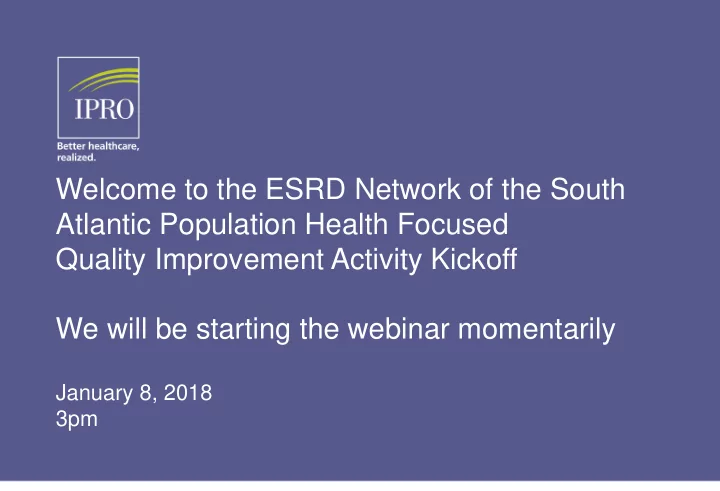 IPRO

Better healthcare, realized.

Welcome to the ESRD Network of the South Atlantic Population Health Focused Quality Improvement Activity Kickoff

We will be starting the webinar momentarily

January 8, 2018
3pm